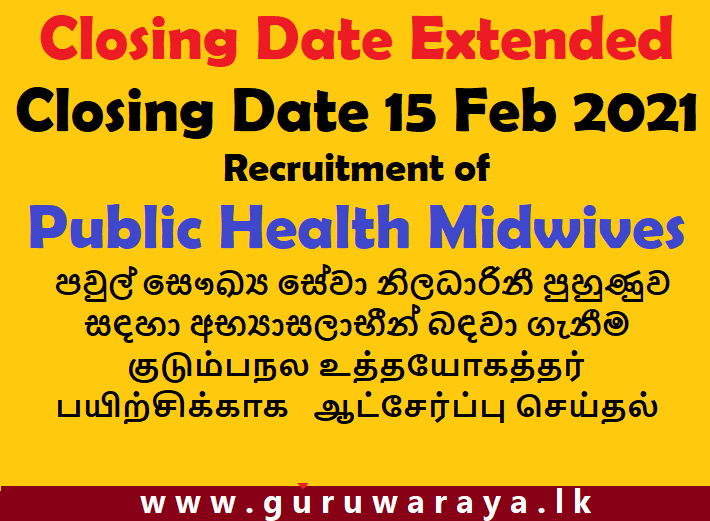 Closing Date Extended
Closing Date 15 Feb 2021
Recruitment of
Public Health Midwives
පවුල් සෞඛ්‍ය සේවා නිලධාරිනී පුහුණුව සඳහා අභ්‍යාසලාභීන් බඳවා ගැනීම
குடும்பநல உத்தயோகத்தர் பயிற்சிக்காக ஆட்சேர்ப்பு செய்தல்

www.guruwaraya.lk